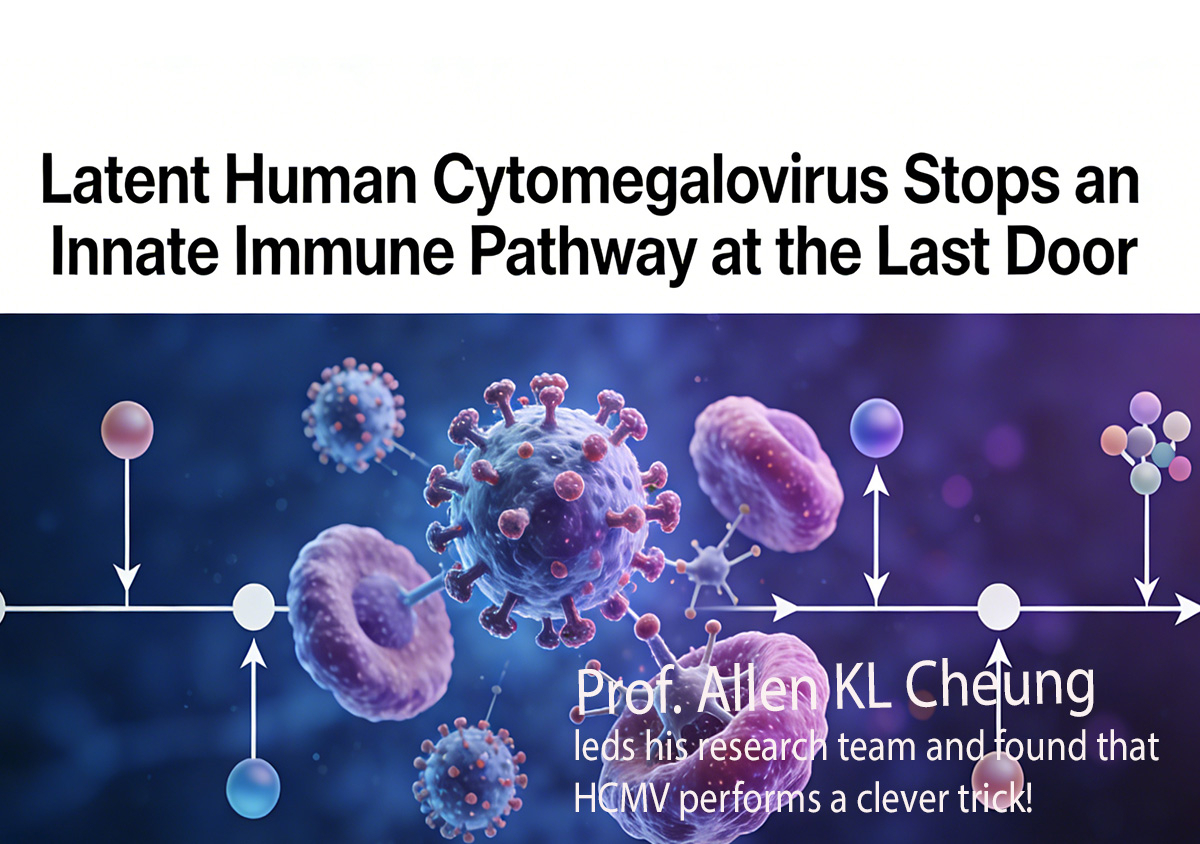 Latent Human Cytomegalovirus Stops an Innate Immune Pathway at the Last Door

Prof. Allen KL Cheung
leds his research team and found that HCMV performs a clever trick!